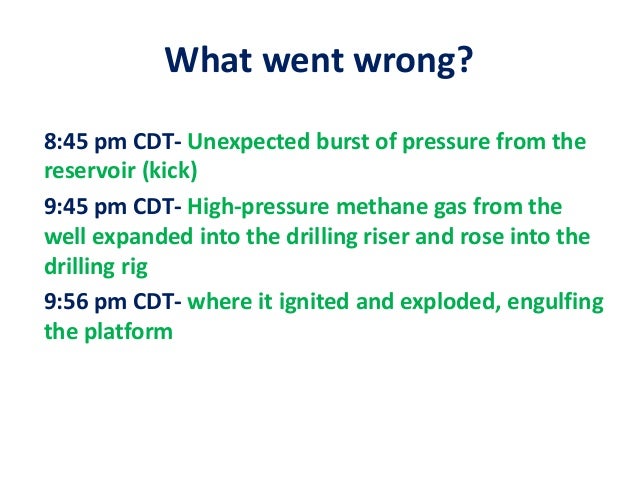 What went wrong?

8:45 pm CDT- Unexpected burst of pressure from the reservoir (kick)

9:45 pm CDT- High-pressure methane gas from the well expanded into the drilling riser and rose into the drilling rig

9:56 pm CDT- where it ignited and exploded, engulfing the platform